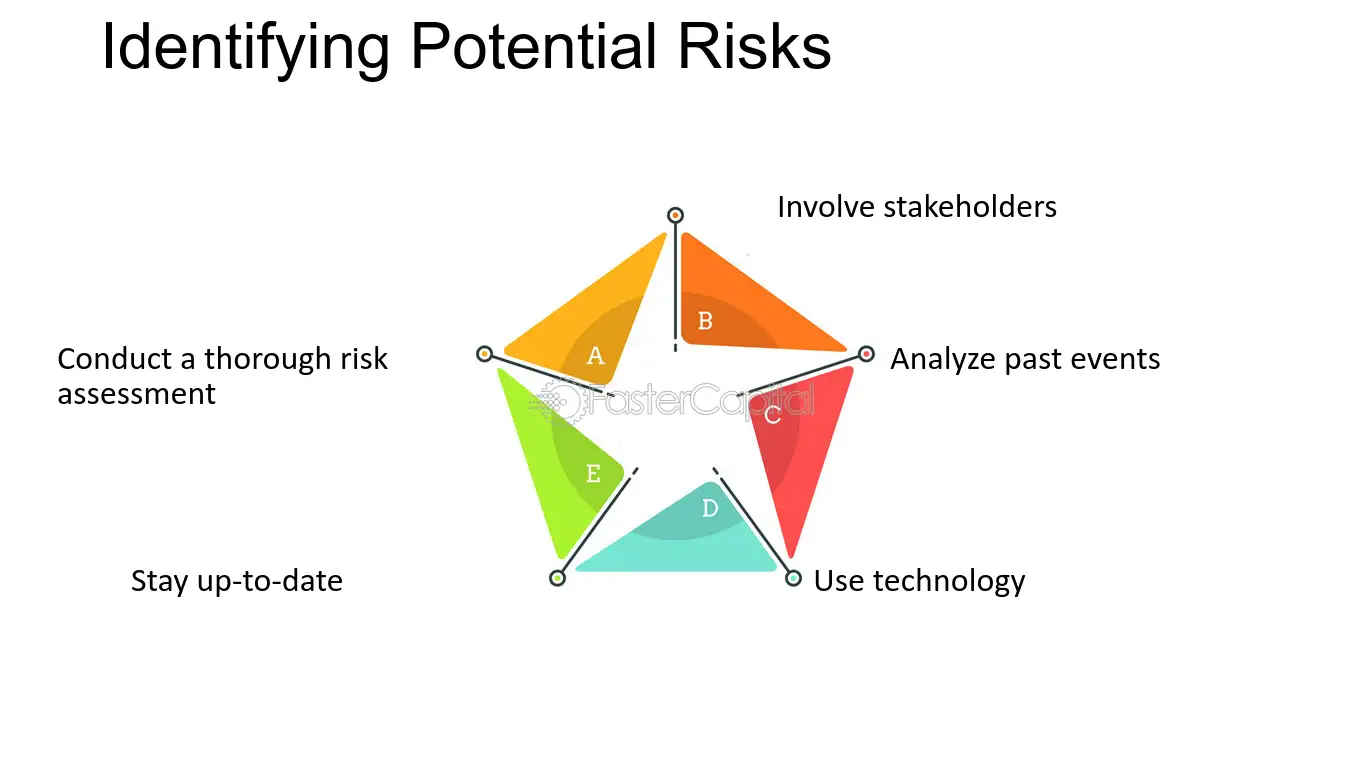 Identifying Potential Risks

Involve stakeholders

Conduct a thorough risk assessment

A

B

Analyze past events

C

E

D

Stay up-to-date

Use technology

FasterCapital